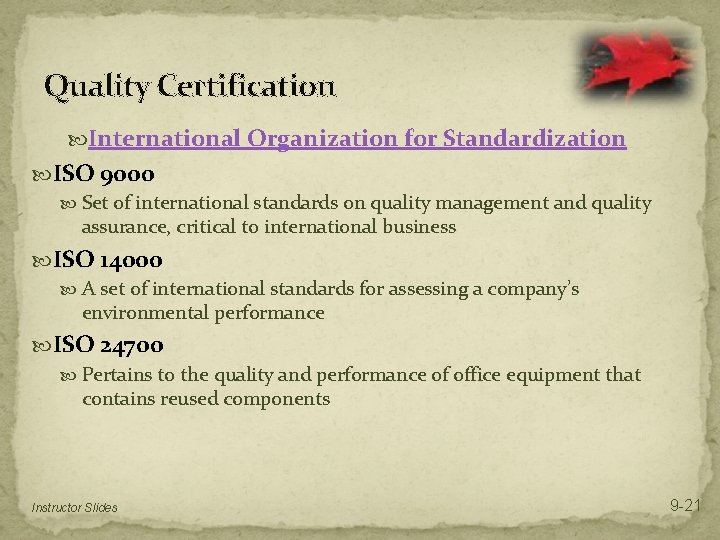 Quality Certification

International Organization for Standardization

ISO 9000

Set of international standards on quality management and quality assurance, critical to international business

ISO 14000

A set of international standards for assessing a company's environmental performance

ISO 24700

Pertains to the quality and performance of office equipment that contains reused components

Instructor Slides

9-21